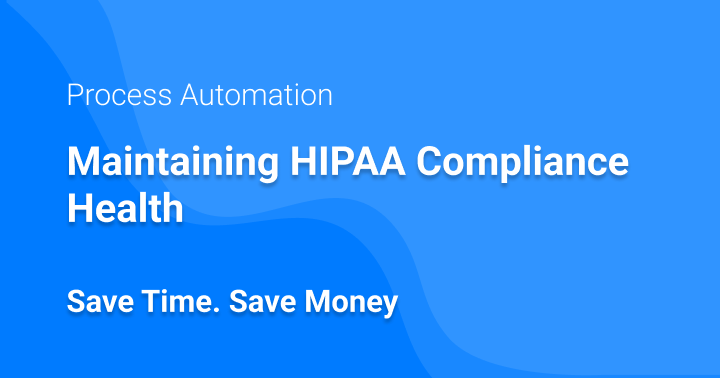 Process Automation

Maintaining HIPAA Compliance Health

Save Time. Save Money